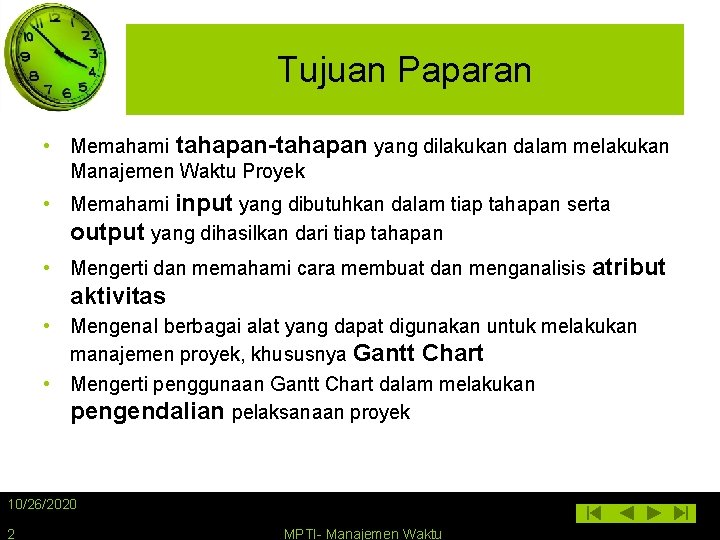 Tujuan Paparan

• Memahami tahapan-tahapan yang dilakukan dalam melakukan Manajemen Waktu Proyek
• Memahami input yang dibutuhkan dalam tiap tahapan serta output yang dihasilkan dari tiap tahapan
• Mengerti dan memahami cara membuat dan menganalisis atribut aktivitas
• Mengenal berbagai alat yang dapat digunakan untuk melakukan manajemen proyek, khususnya Gantt Chart
• Mengerti penggunaan Gantt Chart dalam melakukan pengendalian pelaksanaan proyek

10/26/2020

2

MPTI- Manajemen Waktu